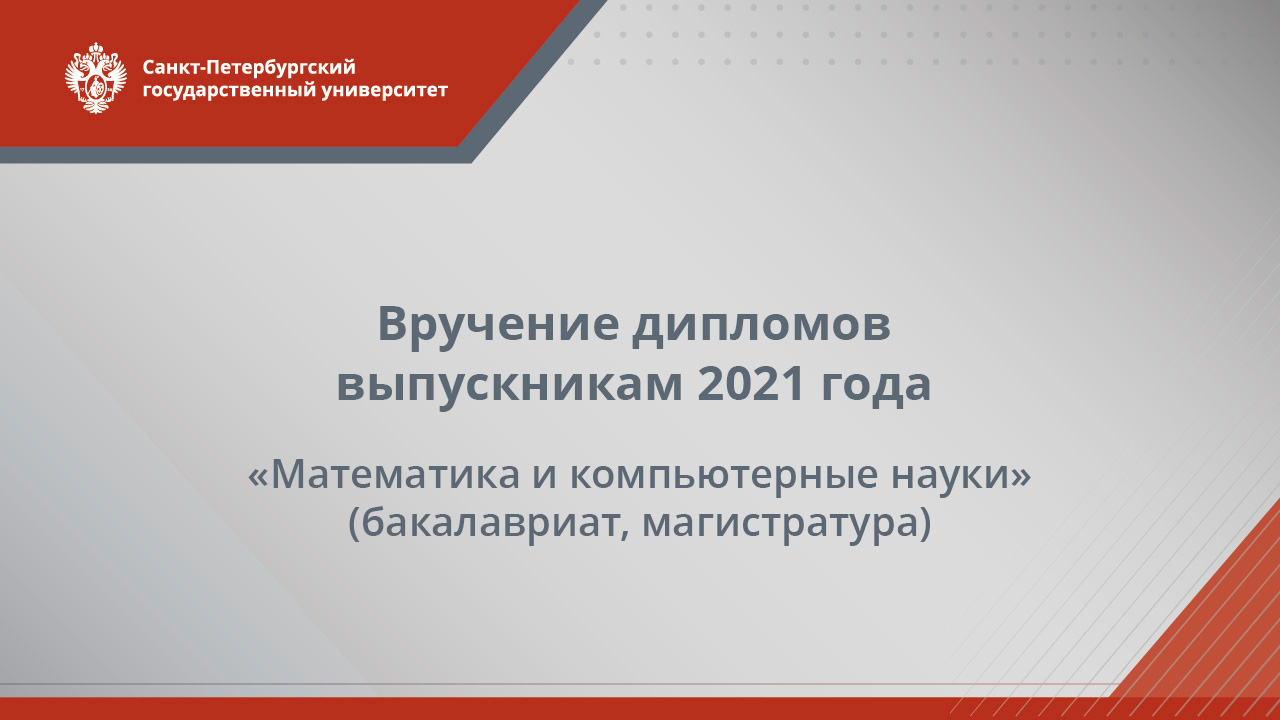 Санкт-Петербургский государственный университет

Вручение дипломов выпускникам 2021 года

«Математика и компьютерные науки» (бакалавриат, магистратура)